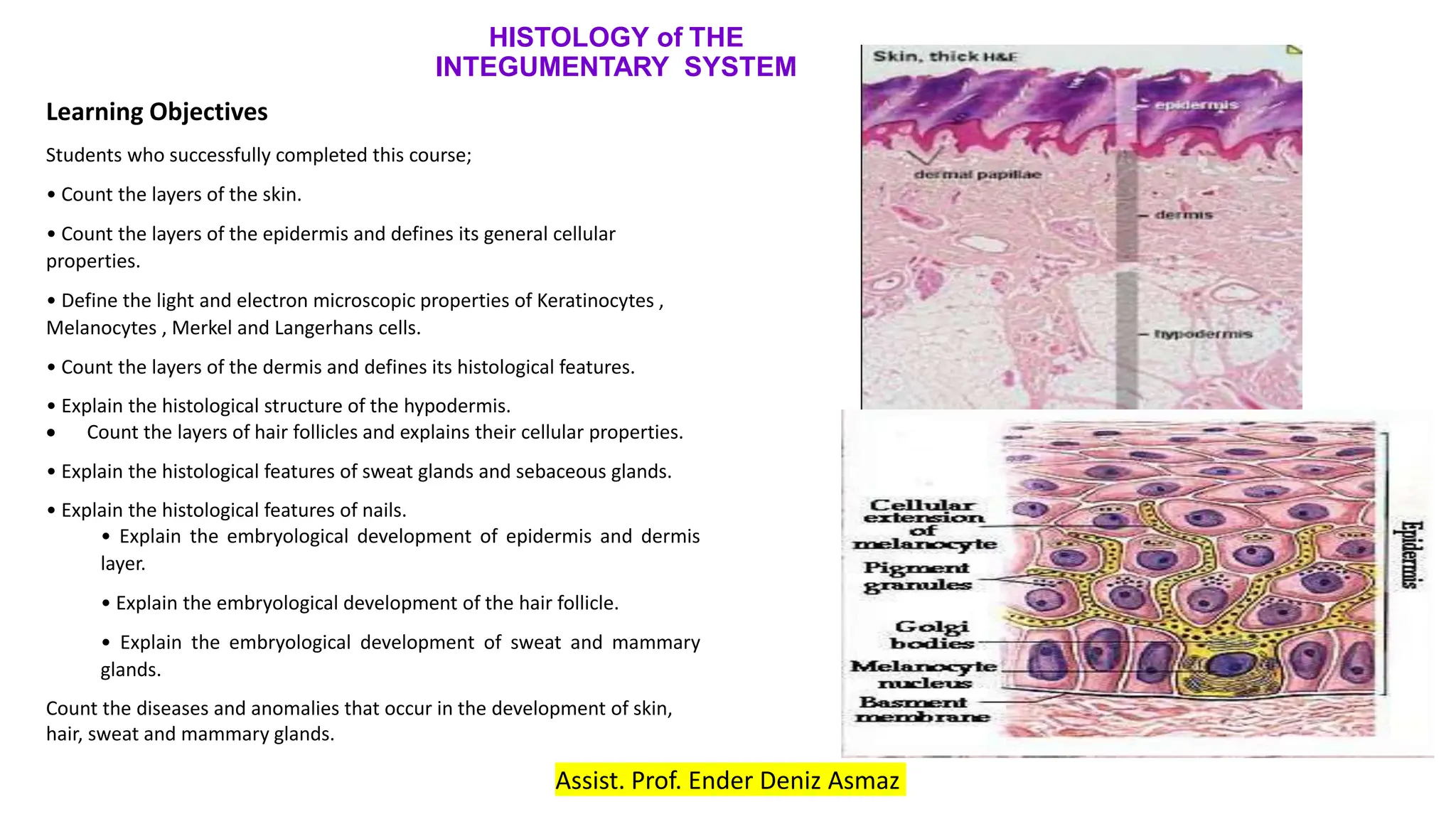 HISTOLOGY of THE INTEGUMENTARY SYSTEM

Learning Objectives

Students who successfully completed this course;

• Count the layers of the skin.

• Count the layers of the epidermis and defines its general cellular properties.

• Define the light and electron microscopic properties of Keratinocytes , Melanocytes , Merkel and Langerhans cells.

• Count the layers of the dermis and defines its histological features.

• Explain the histological structure of the hypodermis.
• Count the layers of hair follicles and explains their cellular properties.

• Explain the histological features of sweat glands and sebaceous glands.

• Explain the histological features of nails.
• Explain the embryological development of epidermis and dermis layer.

• Explain the embryological development of the hair follicle.

• Explain the embryological development of sweat and mammary glands.

Count the diseases and anomalies that occur in the development of skin, hair, sweat and mammary glands.

Skin, thick H&E
epidermis
dermal papillae
dermis
hypodermis

Cellular extension of melanocyte
Pigment granules
Golgi bodies
Melanocyte nucleus
Basment membrane
Epidermis

Assist. Prof. Ender Deniz Asmaz